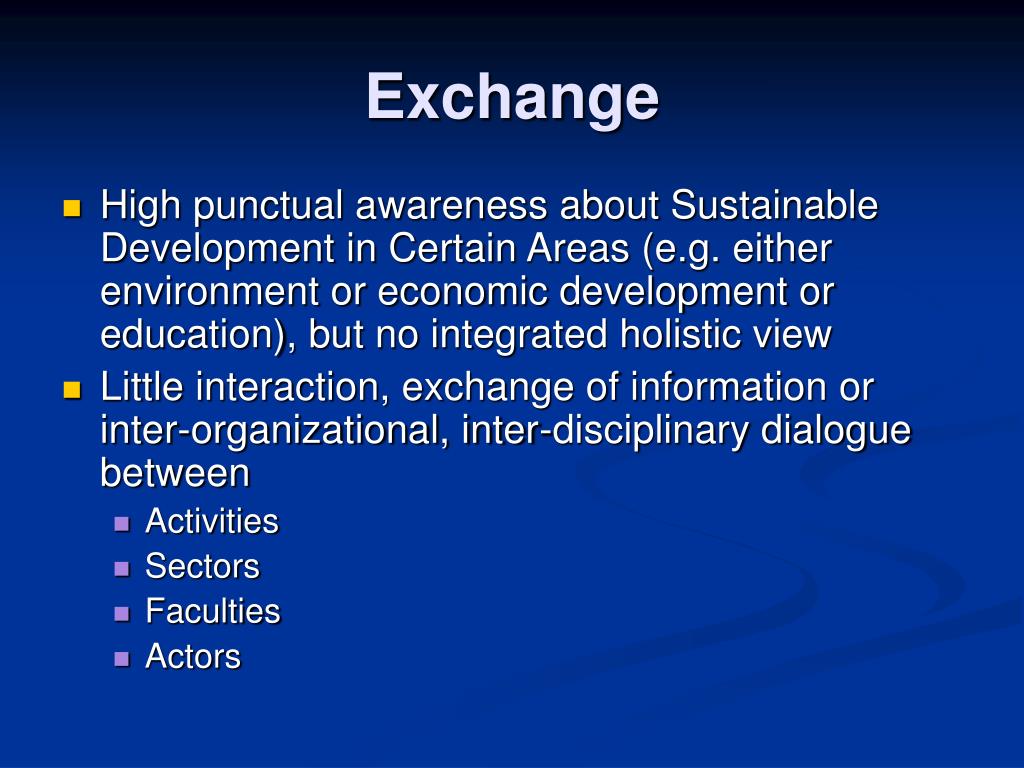 Exchange

- High punctual awareness about Sustainable Development in Certain Areas (e.g. either environment or economic development or education), but no integrated holistic view
- Little interaction, exchange of information or inter-organizational, inter-disciplinary dialogue between
  - Activities
  - Sectors
  - Faculties
  - Actors